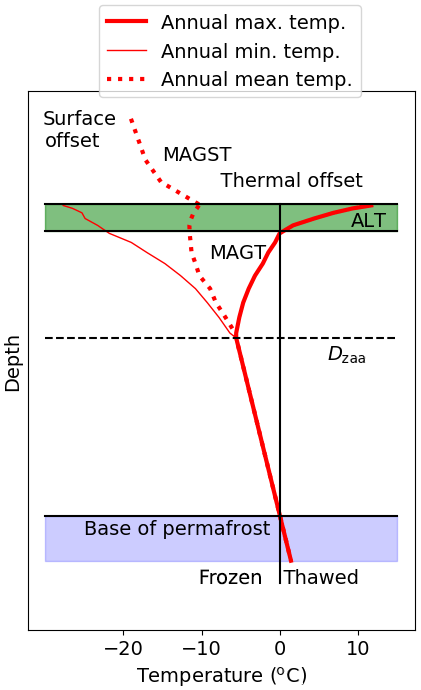 Annual max. temp.
Annual min. temp.
Annual mean temp.

Surface offset
MAGST
Thermal offset
ALT
MAGT
$D_{zaa}$
Depth
Base of permafrost
Frozen
Thawed
−20
−10
0
10
Temperature ($^{o}$C)